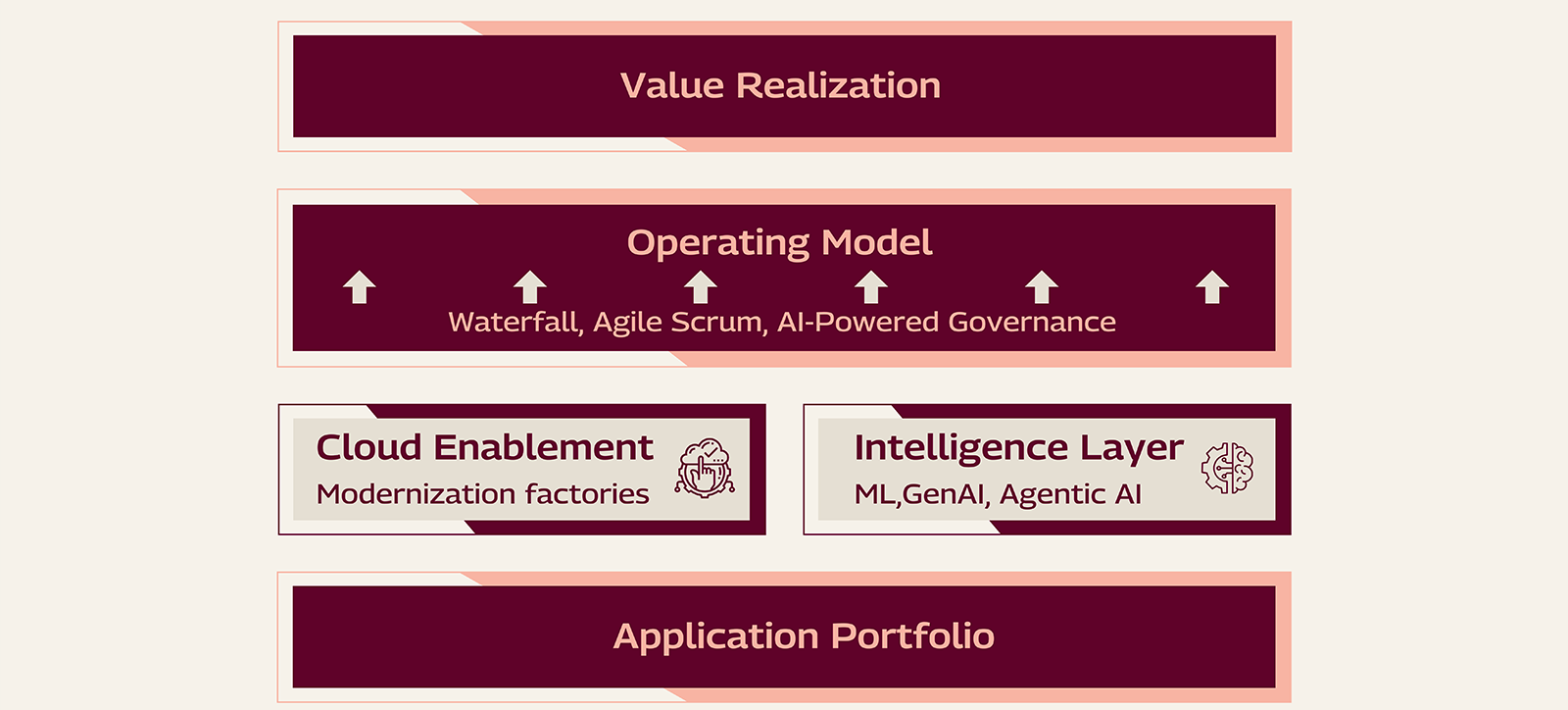 Value Realization

Operating Model

Waterfall, Agile Scrum, AI-Powered Governance

Cloud Enablement

Modernization factories

Intelligence Layer

ML,GenAI, Agentic AI

Application Portfolio